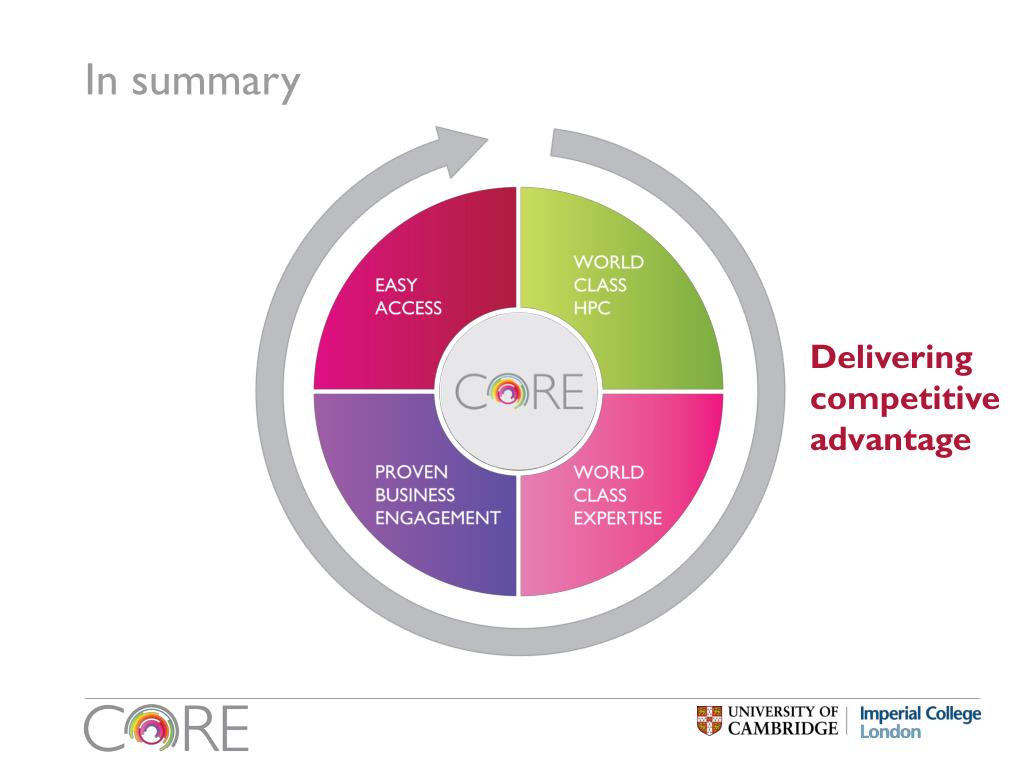 In summary

EASY ACCESS

WORLD CLASS HPC

CORE

PROVEN BUSINESS ENGAGEMENT

WORLD CLASS EXPERTISE

Delivering competitive advantage

CORE

UNIVERSITY OF CAMBRIDGE

Imperial College London